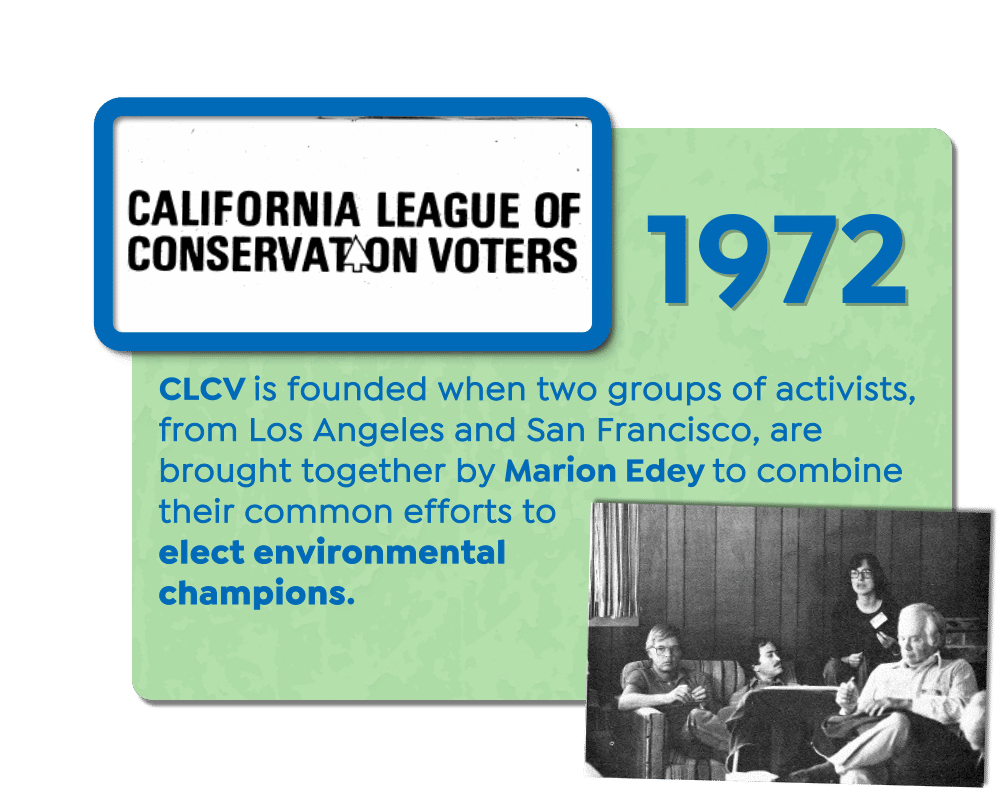 CALIFORNIA LEAGUE OF CONSERVATION VOTERS

1972

CLCV is founded when two groups of activists, from Los Angeles and San Francisco, are brought together by Marion Edey to combine their common efforts to elect environmental champions.